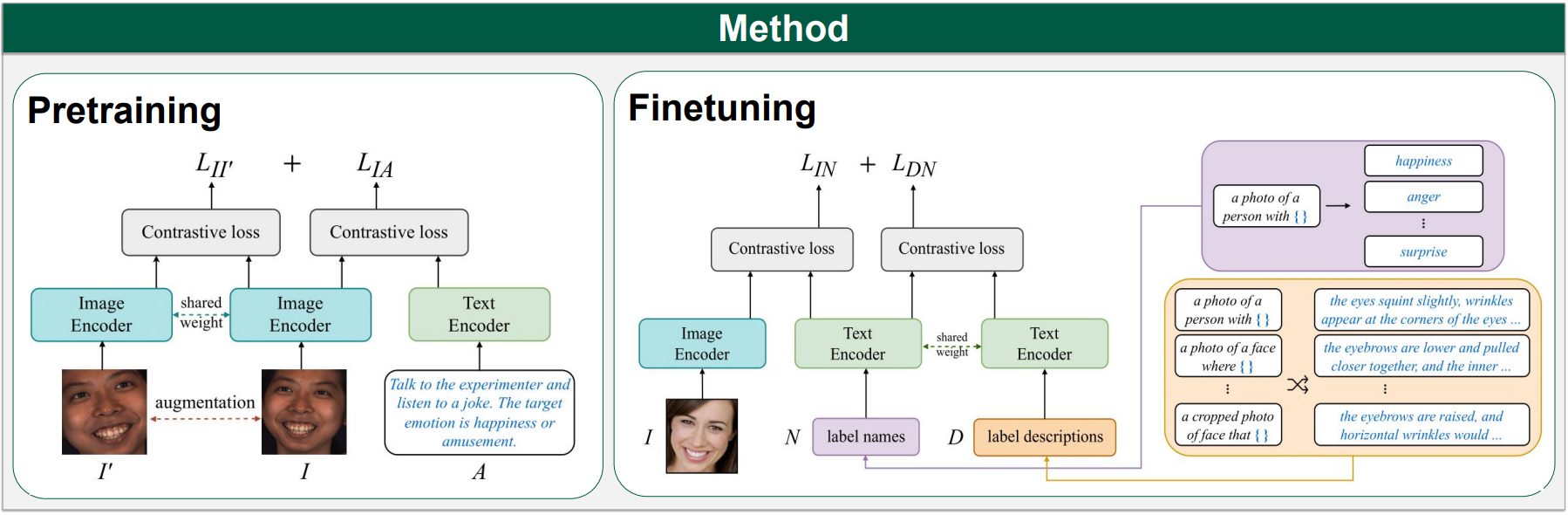 Method

Pretraining

$L_{II'}$ + $L_{IA}$

Contrastive loss

Contrastive loss

Image Encoder

shared weight

Image Encoder

Text Encoder

augmentation

Talk to the experimenter and listen to a joke. The target emotion is happiness or amusement.

$I'$

$I$

$A$

Finetuning

$L_{IN}$ + $L_{DN}$

Contrastive loss

Contrastive loss

Image Encoder

Text Encoder

shared weight

Text Encoder

$I$

$N$

label names

$D$

label descriptions

a photo of a person with { }

happiness

anger

⋮

surprise

a photo of a person with { }

a photo of a face where { }

⋮

a cropped photo of face that { }

the eyes squint slightly, wrinkles appear at the corners of the eyes ...

the eyebrows are lower and pulled closer together, and the inner ...

⋮

the eyebrows are raised, and horizontal wrinkles would ...